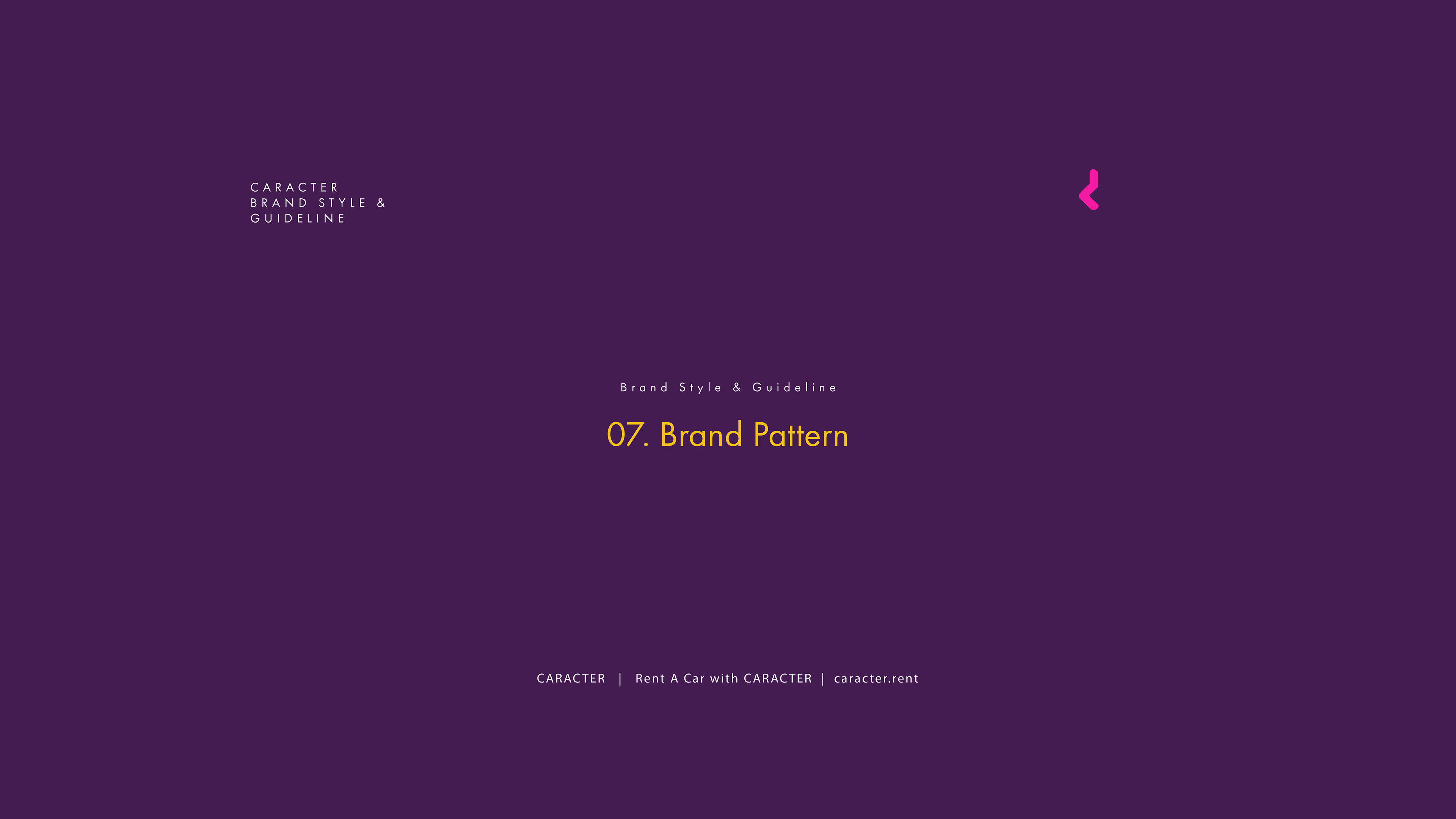 CARACTER
BRAND STYLE &
GUIDELINE

Brand Style & Guideline

07. Brand Pattern

CARACTER | Rent A Car with CARACTER | caracter.rent